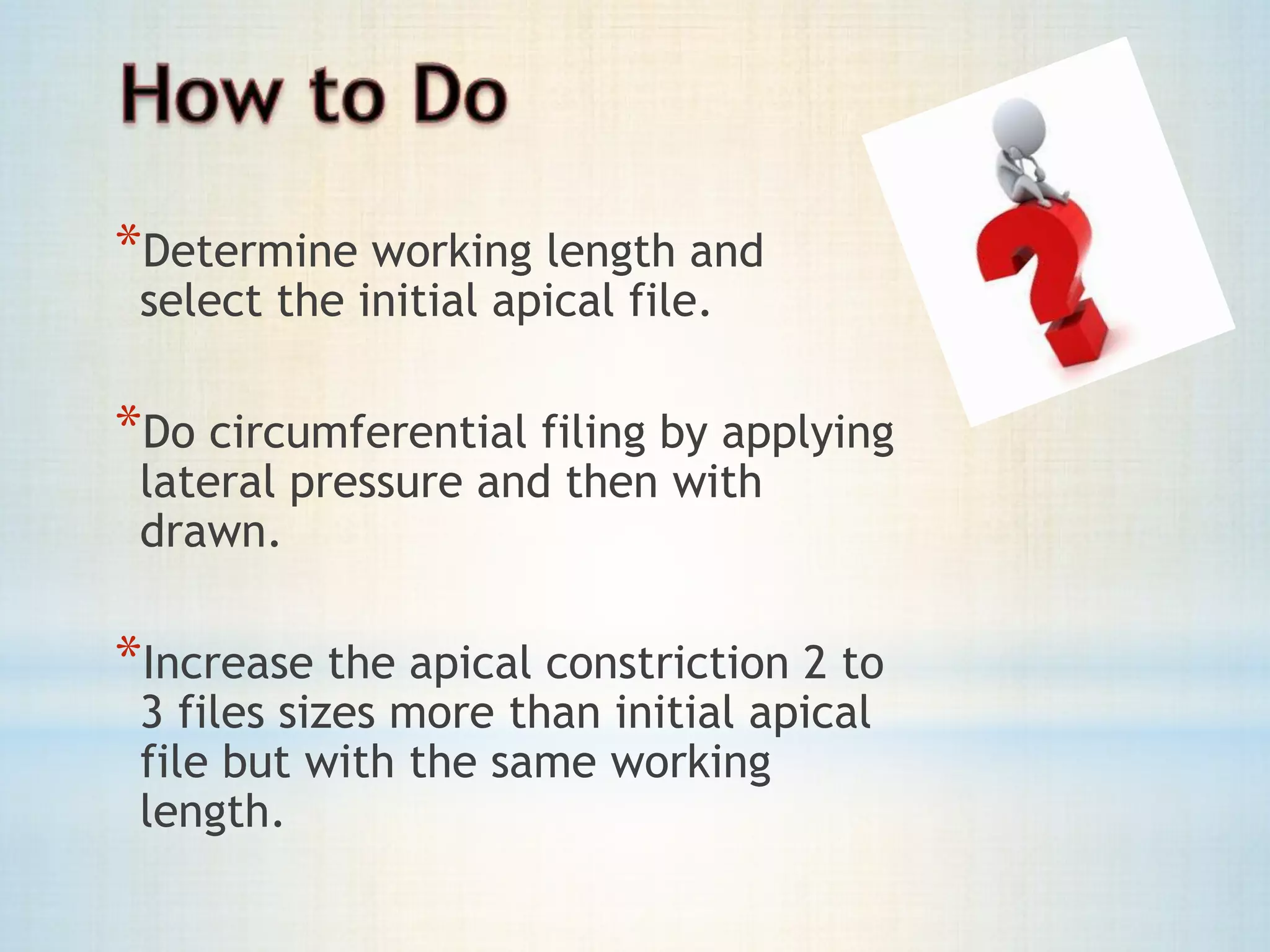 How to Do

*Determine working length and select the initial apical file.

*Do circumferential filing by applying lateral pressure and then with drawn.

*Increase the apical constriction 2 to 3 files sizes more than initial apical file but with the same working length.